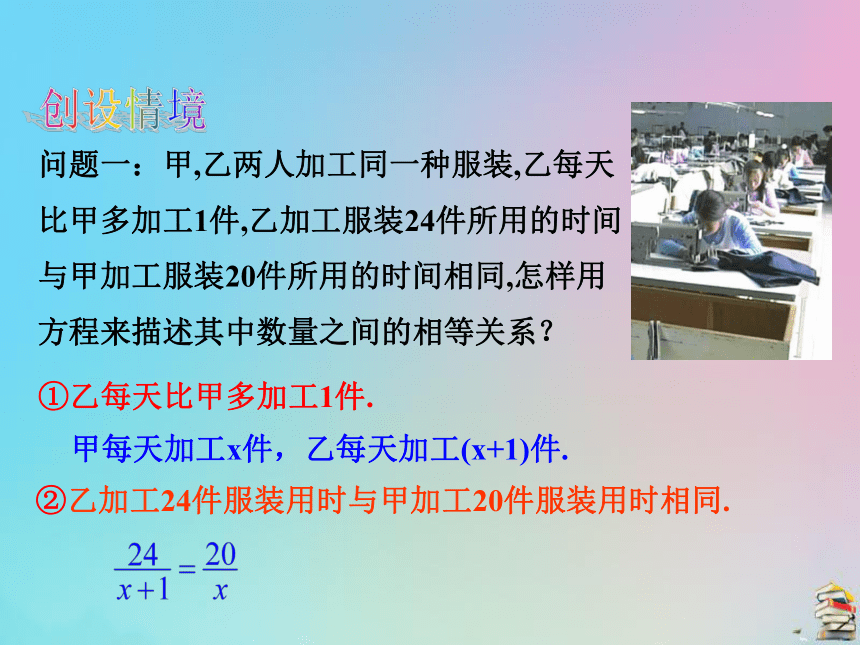 创设情境

问题一：甲,乙两人加工同一种服装,乙每天比甲多加工1件,乙加工服装24件所用的时间与甲加工服装20件所用的时间相同,怎样用方程来描述其中数量之间的相等关系？

①乙每天比甲多加工1件.

甲每天加工x件，乙每天加工(x+1)件.

②乙加工24件服装用时与甲加工20件服装用时相同.

$\frac{24}{x+1}=\frac{20}{x}$